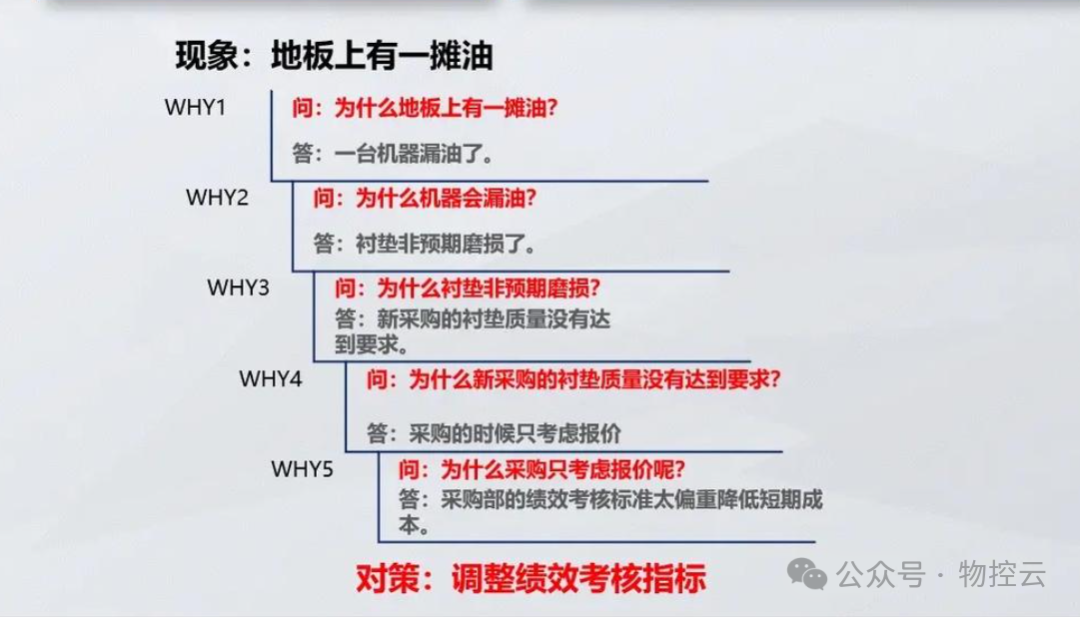 现象：地板上有一摊油

WHY1

问：为什么地板上有一摊油?

答：一台机器漏油了。

WHY2

问：为什么机器会漏油?

答：衬垫非预期磨损了。

WHY3

问：为什么衬垫非预期磨损?

答：新采购的衬垫质量没有达到要求。

WHY4

问：为什么新采购的衬垫质量没有达到要求?

答：采购的时候只考虑报价

WHY5

问：为什么采购只考虑报价呢?

答：采购部的绩效考核标准太偏重降低短期成本。

对策：调整绩效考核指标

公众号 · 物控云